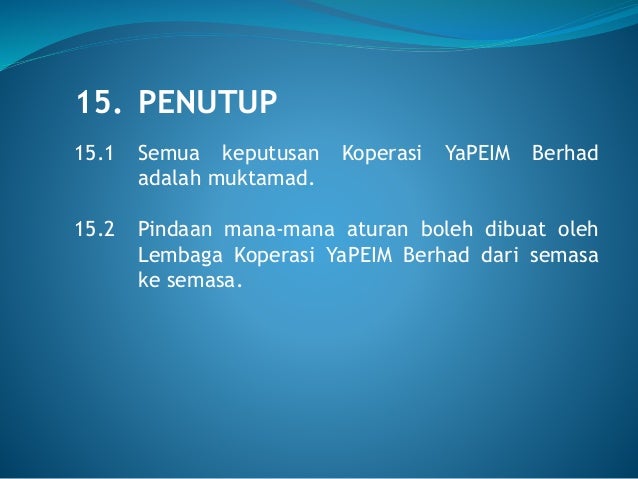 15. PENUTUP

15.1 Semua keputusan Koperasi YaPEIM Berhad adalah muktamad.

15.2 Pindaan mana-mana aturan boleh dibuat oleh Lembaga Koperasi YaPEIM Berhad dari semasa ke semasa.